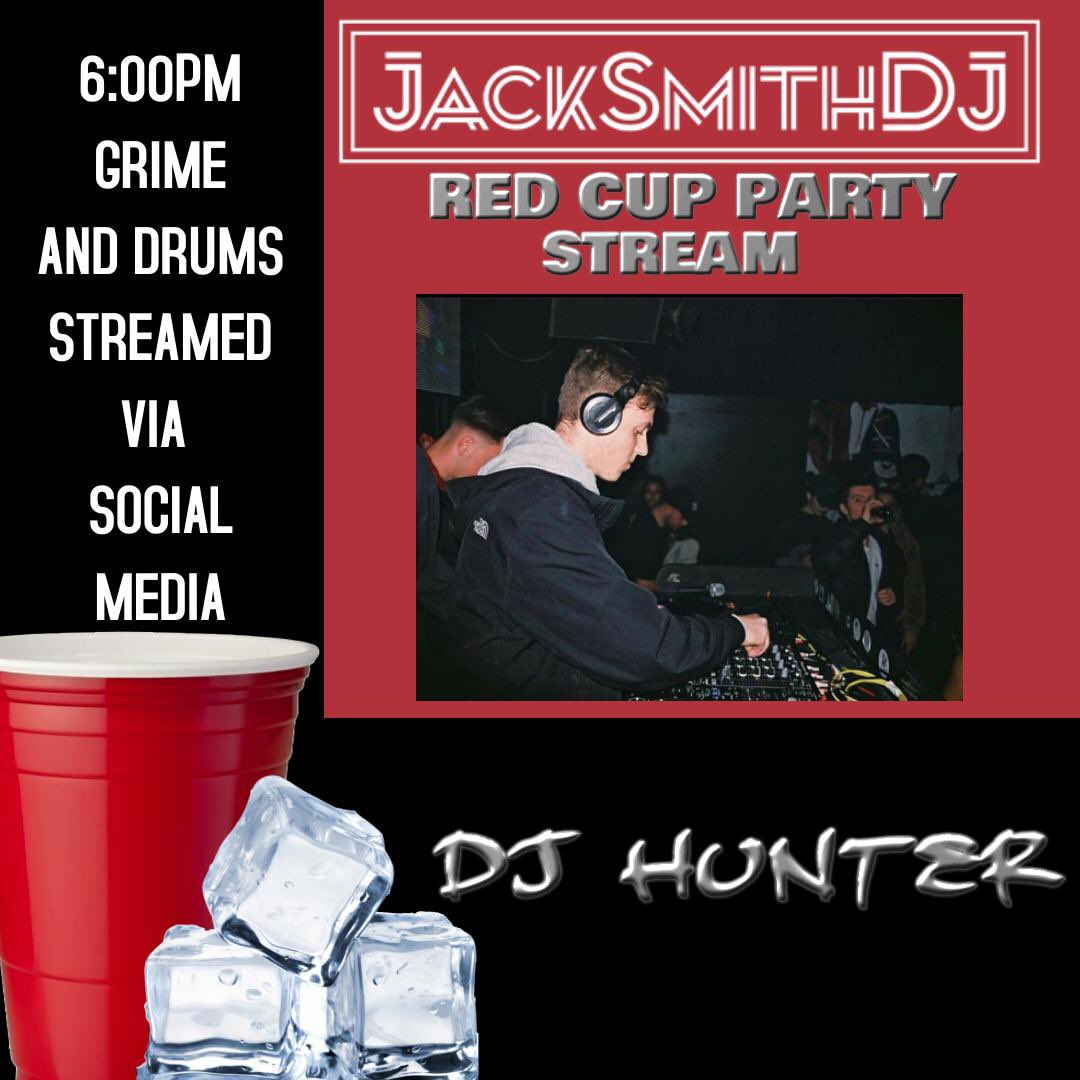 6:00PM
GRIME
AND DRUMS
STREAMED
VIA
SOCIAL
MEDIA

JACKSMITHDJ

RED CUP PARTY
STREAM

DJ HUNTER